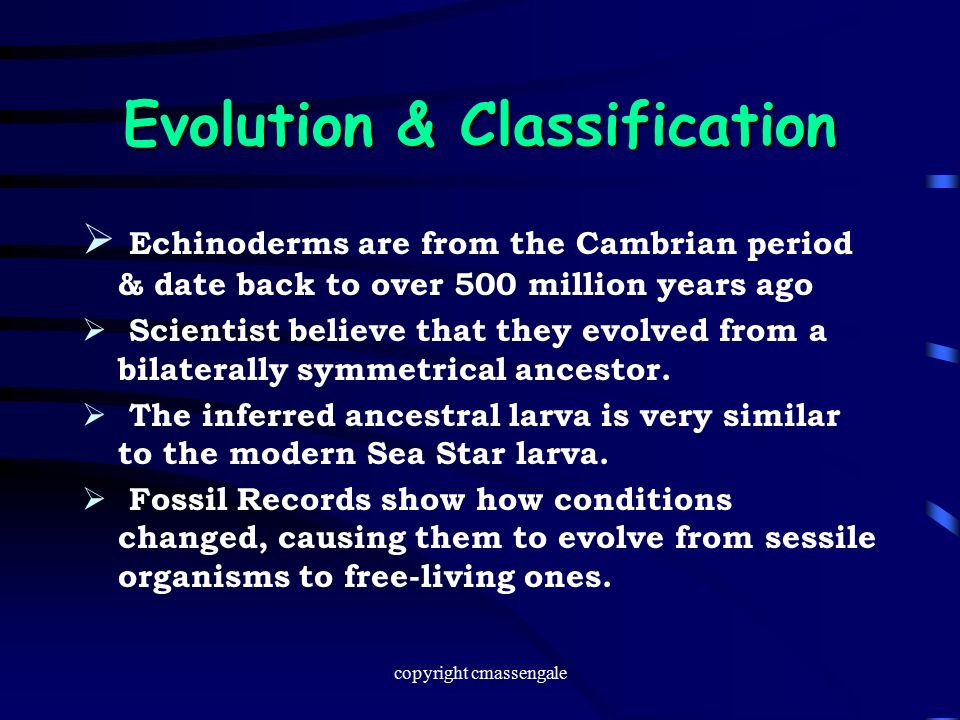 Evolution & Classification

➢ Echinoderms are from the Cambrian period & date back to over 500 million years ago

➢ Scientist believe that they evolved from a bilaterally symmetrical ancestor.

➢ The inferred ancestral larva is very similar to the modern Sea Star larva.

➢ Fossil Records show how conditions changed, causing them to evolve from sessile organisms to free-living ones.

copyright cmassengale